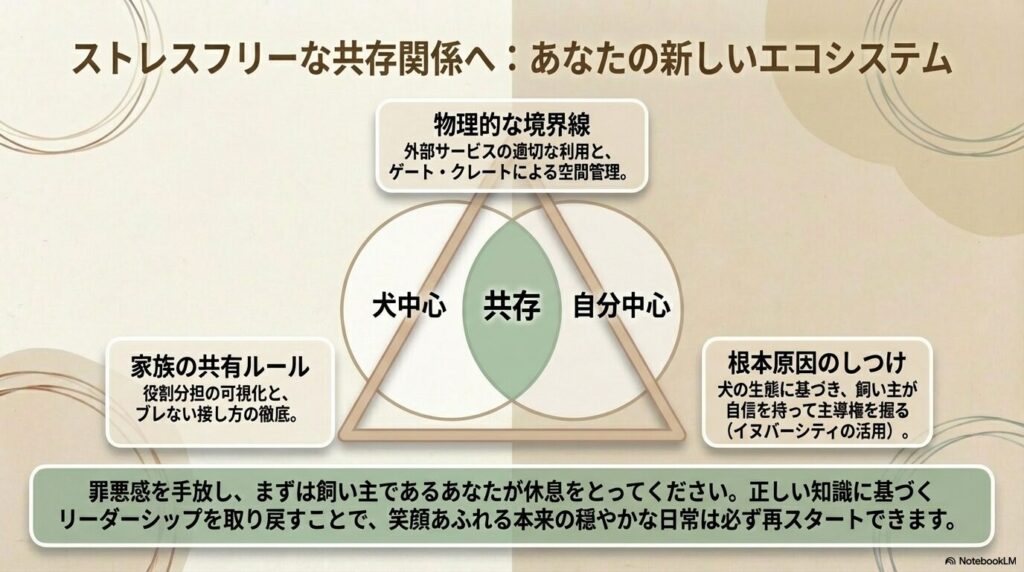 ストレスフリーな共存関係へ：あなたの新しいエコシステム

物理的な境界線
外部サービスの適切な利用と、ゲート・クレートによる空間管理。

犬中心

共存

自分中心

家族の共有ルール
役割分担の可視化と、ブレない接し方の徹底。

根本原因のしつけ
犬の生態に基づき、飼い主が自信を持って主導権を握る（イヌバーシティの活用）。

罪悪感を手放し、まずは飼い主であるあなたが休息をとってください。正しい知識に基づくリーダーシップを取り戻すことで、笑顔あふれる本来の穏やかな日常は必ず再スタートできます。

NotebookLM